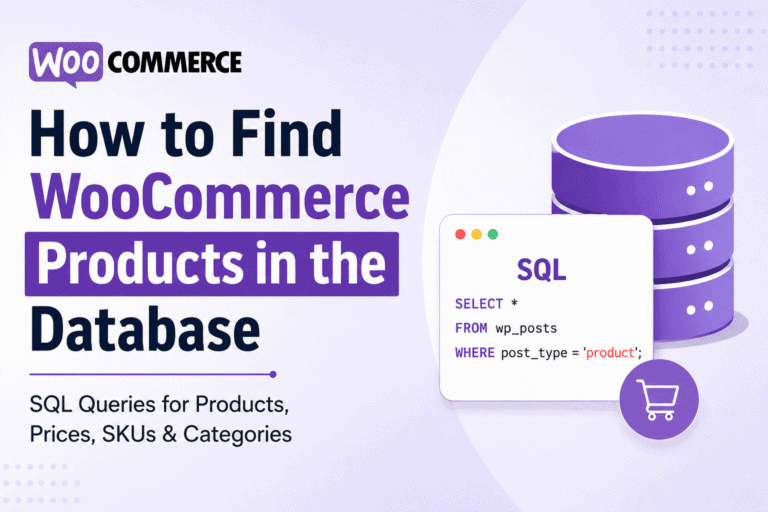 WOO COMMERCE

How to Find WooCommerce Products in the Database

SQL Queries for Products, Prices, SKUs & Categories

SQL

SELECT *
FROM wp_posts
WHERE post_type = 'product';